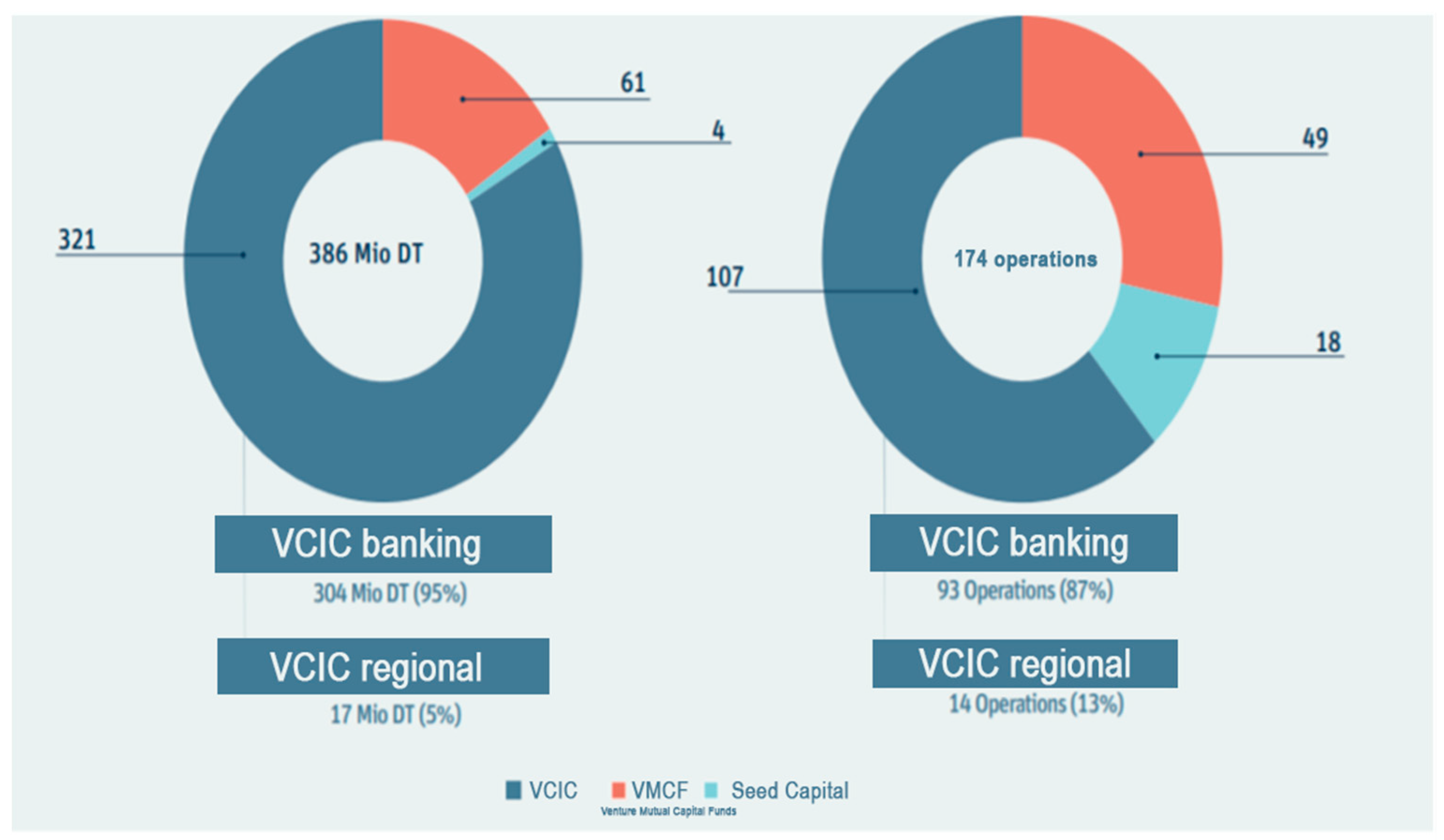 61

4

321

386 Mio DT

VCIC banking

304 Mio DT (95%)

VCIC regional

17 Mio DT (5%)

49

107

174 operations

18

VCIC banking

93 Operations (87%)

VCIC regional

14 Operations (13%)

VCIC VMCF Seed Capital

Venture Mutual Capital Funds